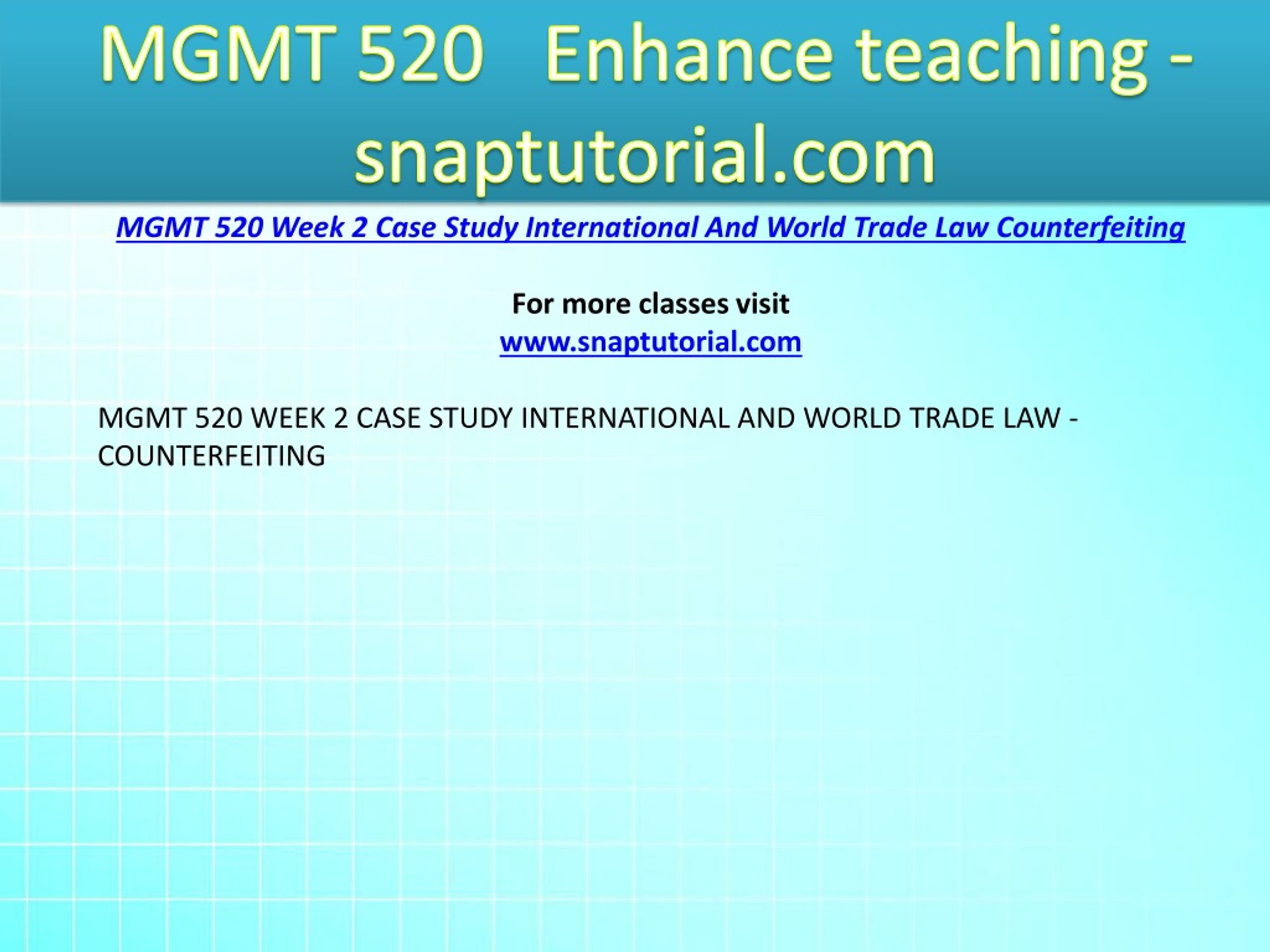 MGMT 520 Enhance teaching - snaptutorial.com

MGMT 520 Week 2 Case Study International And World Trade Law Counterfeiting

For more classes visit
www.snaptutorial.com

MGMT 520 WEEK 2 CASE STUDY INTERNATIONAL AND WORLD TRADE LAW - COUNTERFEITING